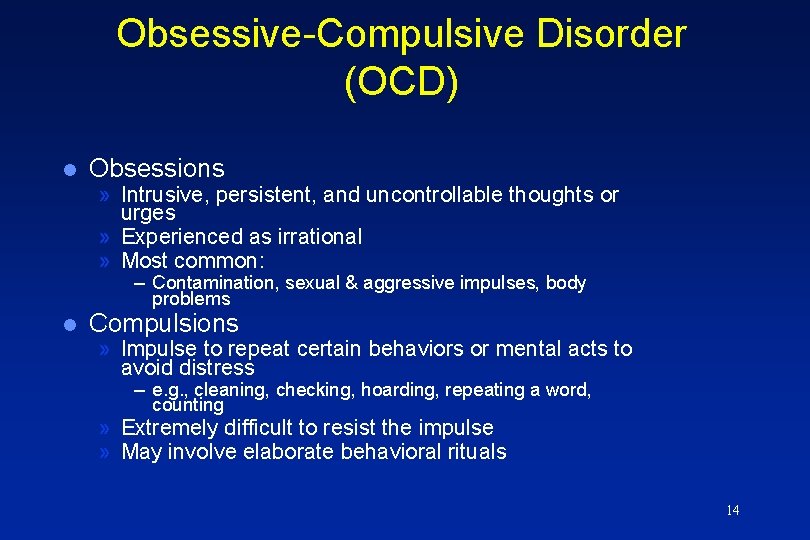 Obsessive-Compulsive Disorder (OCD)

● Obsessions
» Intrusive, persistent, and uncontrollable thoughts or urges
» Experienced as irrational
» Most common:
– Contamination, sexual & aggressive impulses, body problems

● Compulsions
» Impulse to repeat certain behaviors or mental acts to avoid distress
– e.g., cleaning, checking, hoarding, repeating a word, counting
» Extremely difficult to resist the impulse
» May involve elaborate behavioral rituals

14